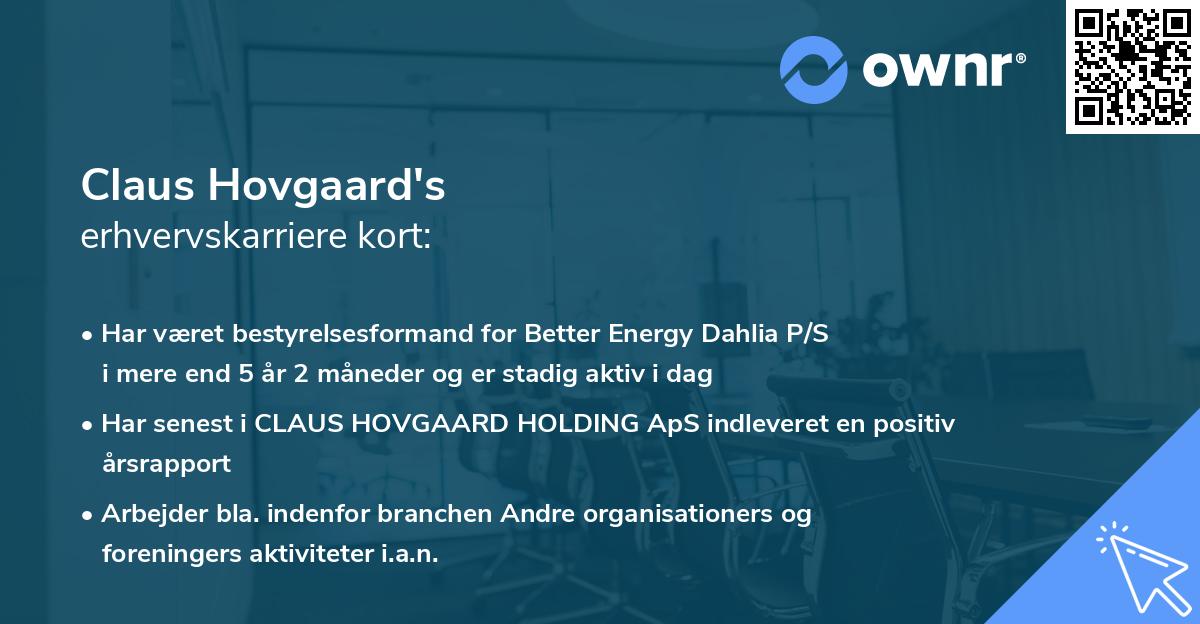 ownr®

Claus Hovgaard's
erhvervskarriere kort:

• Har været bestyrelsesformand for Better Energy Dahlia P/S i mere end 5 år 2 måneder og er stadig aktiv i dag

• Har senest i CLAUS HOVGAARD HOLDING ApS indleveret en positiv årsrapport

• Arbejder bla. indenfor branchen Andre organisationers og foreningers aktiviteter i.a.n.